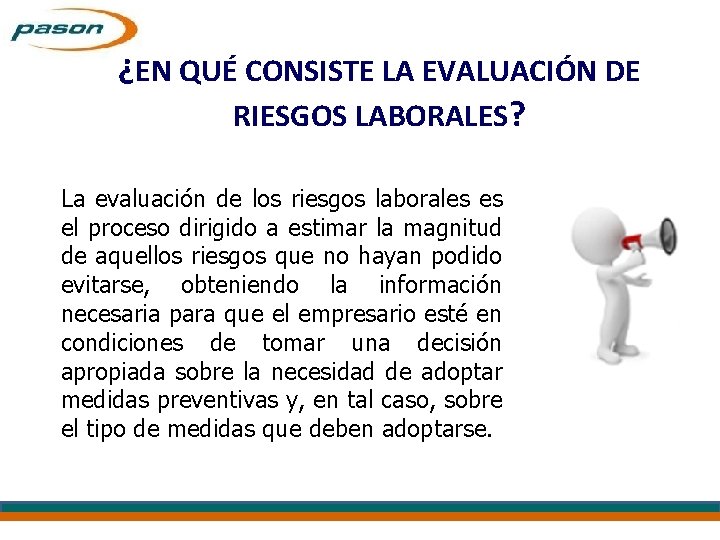 pason

¿EN QUÉ CONSISTE LA EVALUACIÓN DE RIESGOS LABORALES?

La evaluación de los riesgos laborales es el proceso dirigido a estimar la magnitud de aquellos riesgos que no hayan podido evitarse, obteniendo la información necesaria para que el empresario esté en condiciones de tomar una decisión apropiada sobre la necesidad de adoptar medidas preventivas y, en tal caso, sobre el tipo de medidas que deben adoptarse.